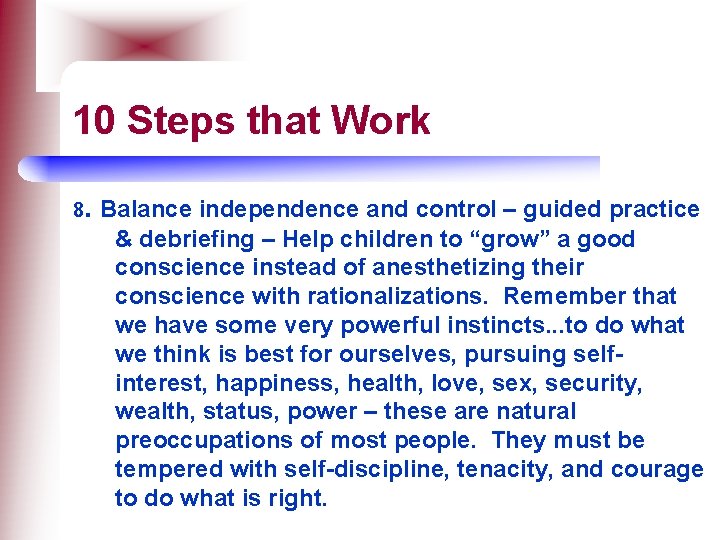 10 Steps that Work

8. Balance independence and control – guided practice & debriefing – Help children to “grow” a good conscience instead of anesthetizing their conscience with rationalizations. Remember that we have some very powerful instincts...to do what we think is best for ourselves, pursuing self-interest, happiness, health, love, sex, security, wealth, status, power – these are natural preoccupations of most people. They must be tempered with self-discipline, tenacity, and courage to do what is right.